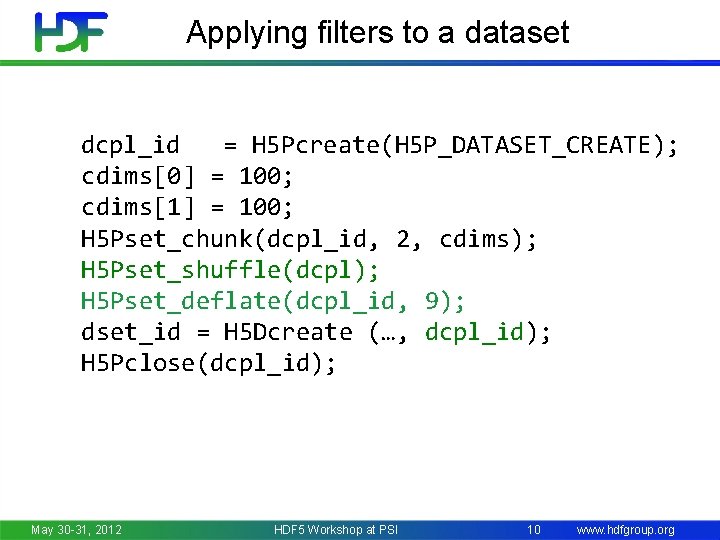 HDF

Applying filters to a dataset

dcpl_id   = H5Pcreate(H5P_DATASET_CREATE);
cdims[0] = 100;
cdims[1] = 100;
H5Pset_chunk(dcpl_id, 2, cdims);
H5Pset_shuffle(dcpl);
H5Pset_deflate(dcpl_id, 9);
dset_id = H5Dcreate (…, dcpl_id);
H5Pclose(dcpl_id);

May 30-31, 2012 HDF5 Workshop at PSI 10 www.hdfgroup.org